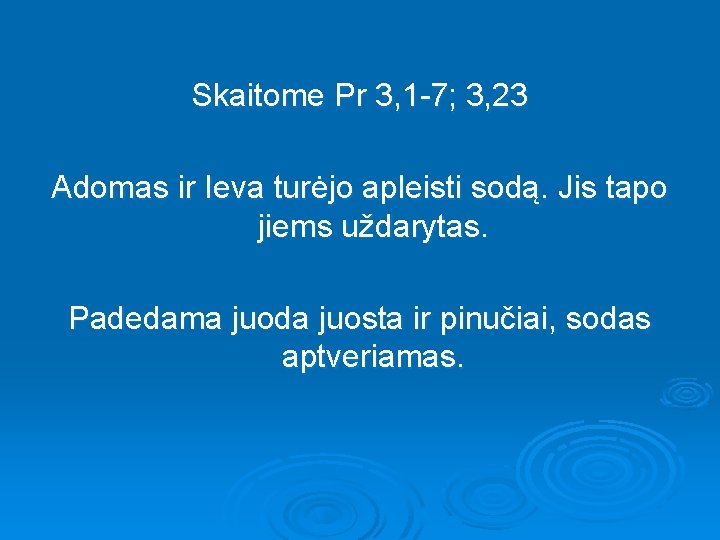 Skaitome Pr 3,1-7; 3,23

Adomas ir Ieva turėjo apleisti sodą. Jis tapo jiems uždarytas.

Padedama juoda juosta ir pinučiai, sodas aptveriamas.